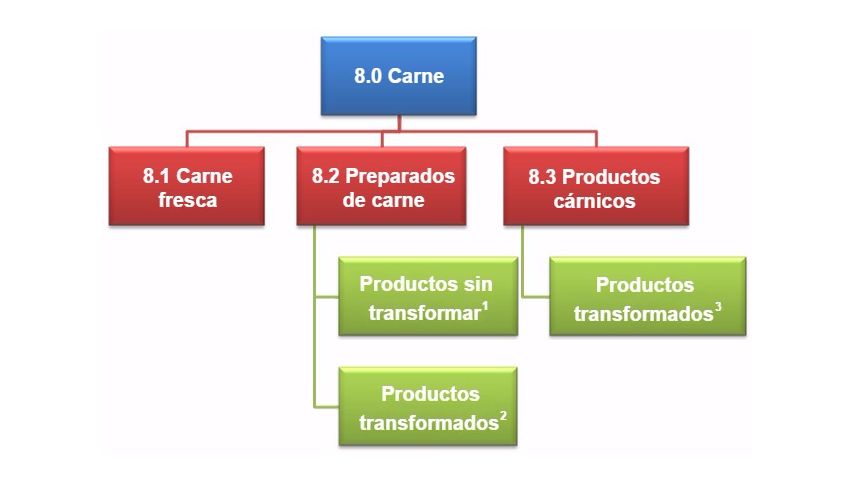 8.0 Carne

8.1 Carne fresca

8.2 Preparados de carne

8.3 Productos cárnicos

Productos sin transformar$^1$

Productos transformados$^2$

Productos transformados$^3$